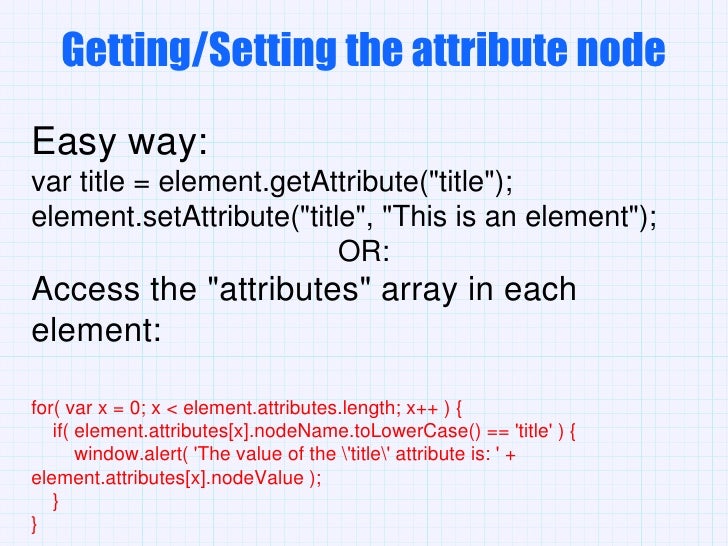 Getting/Setting the attribute node

Easy way:
var title = element.getAttribute("title");
element.setAttribute("title", "This is an element");
OR:
Access the "attributes" array in each element:

for( var x = 0; x < element.attributes.length; x++ ) {
if( element.attributes[x].nodeName.toLowerCase() == 'title' ) {
window.alert( 'The value of the \'title\' attribute is: ' + element.attributes[x].nodeValue );
}
}